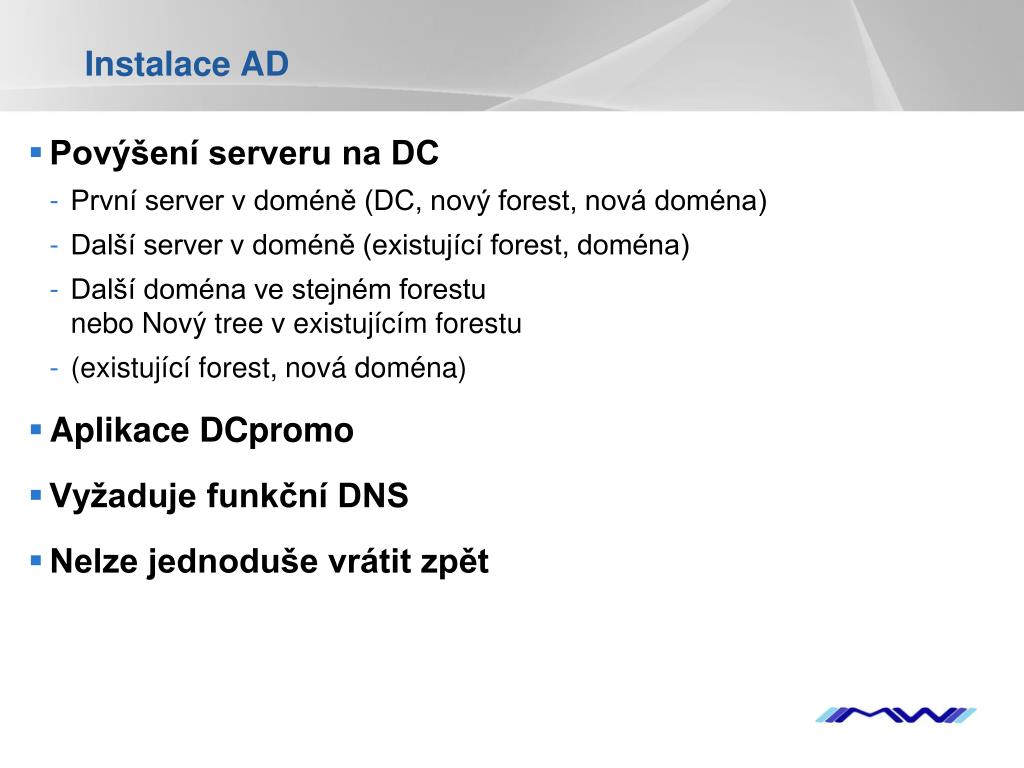 Instalace AD

▪ Povýšení serveru na DC
- První server v doméně (DC, nový forest, nová doména)
- Další server v doméně (existující forest, doména)
- Další doména ve stejném forestu
nebo Nový tree v existujícím forestu
- (existující forest, nová doména)

▪ Aplikace DCpromo

▪ Vyžaduje funkční DNS

▪ Nelze jednoduše vrátit zpět